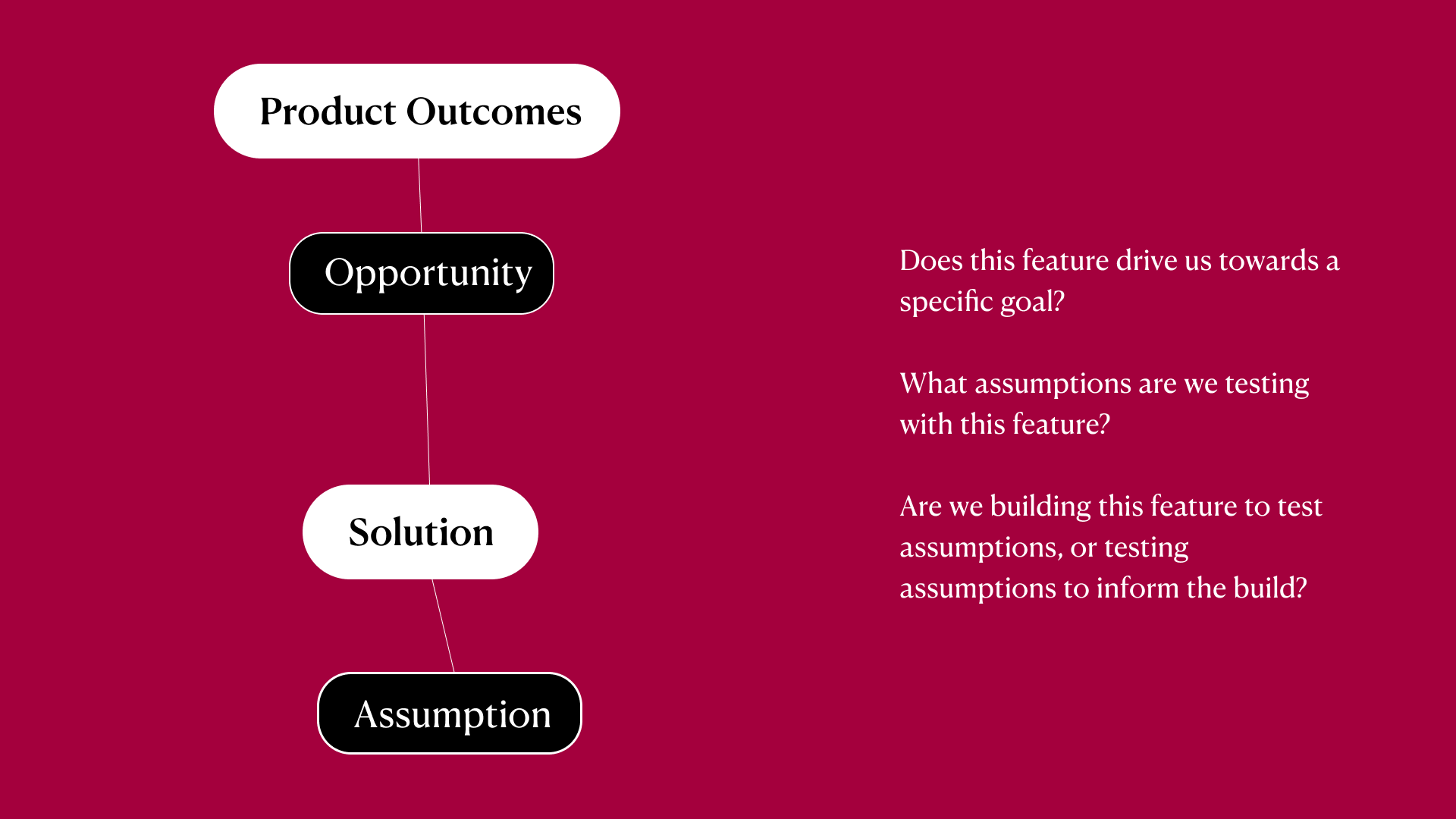 Product Outcomes

Opportunity

Solution

Assumption

Does this feature drive us towards a specific goal?

What assumptions are we testing with this feature?

Are we building this feature to test assumptions, or testing assumptions to inform the build?